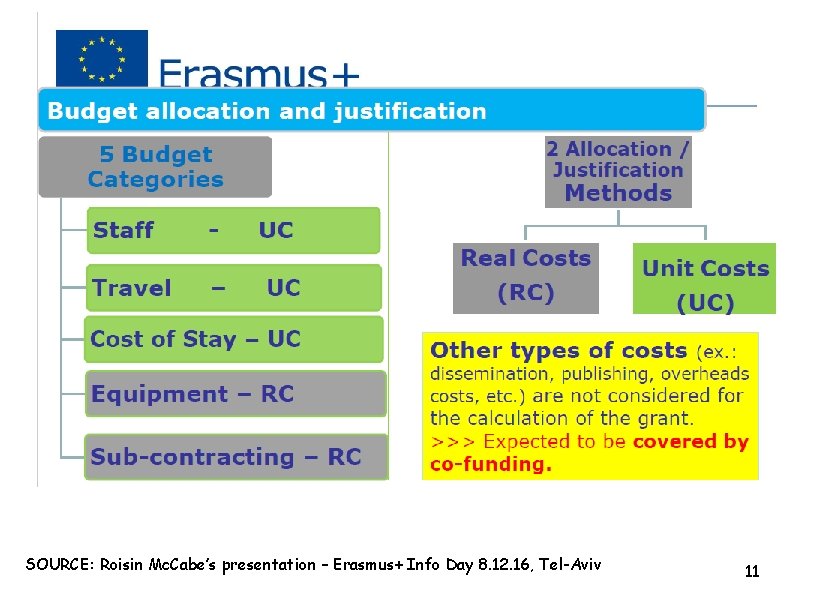 Erasmus+

Budget allocation and justification

5 Budget Categories

Staff - UC

Travel – UC

Cost of Stay – UC

Equipment – RC

Sub-contracting – RC

2 Allocation / Justification Methods

Real Costs (RC)

Unit Costs (UC)

Other types of costs (ex.: dissemination, publishing, overheads costs, etc.) are not considered for the calculation of the grant.
>>> Expected to be covered by co-funding.

SOURCE: Roisin McCabe's presentation – Erasmus+ Info Day 8.12.16, Tel-Aviv

11